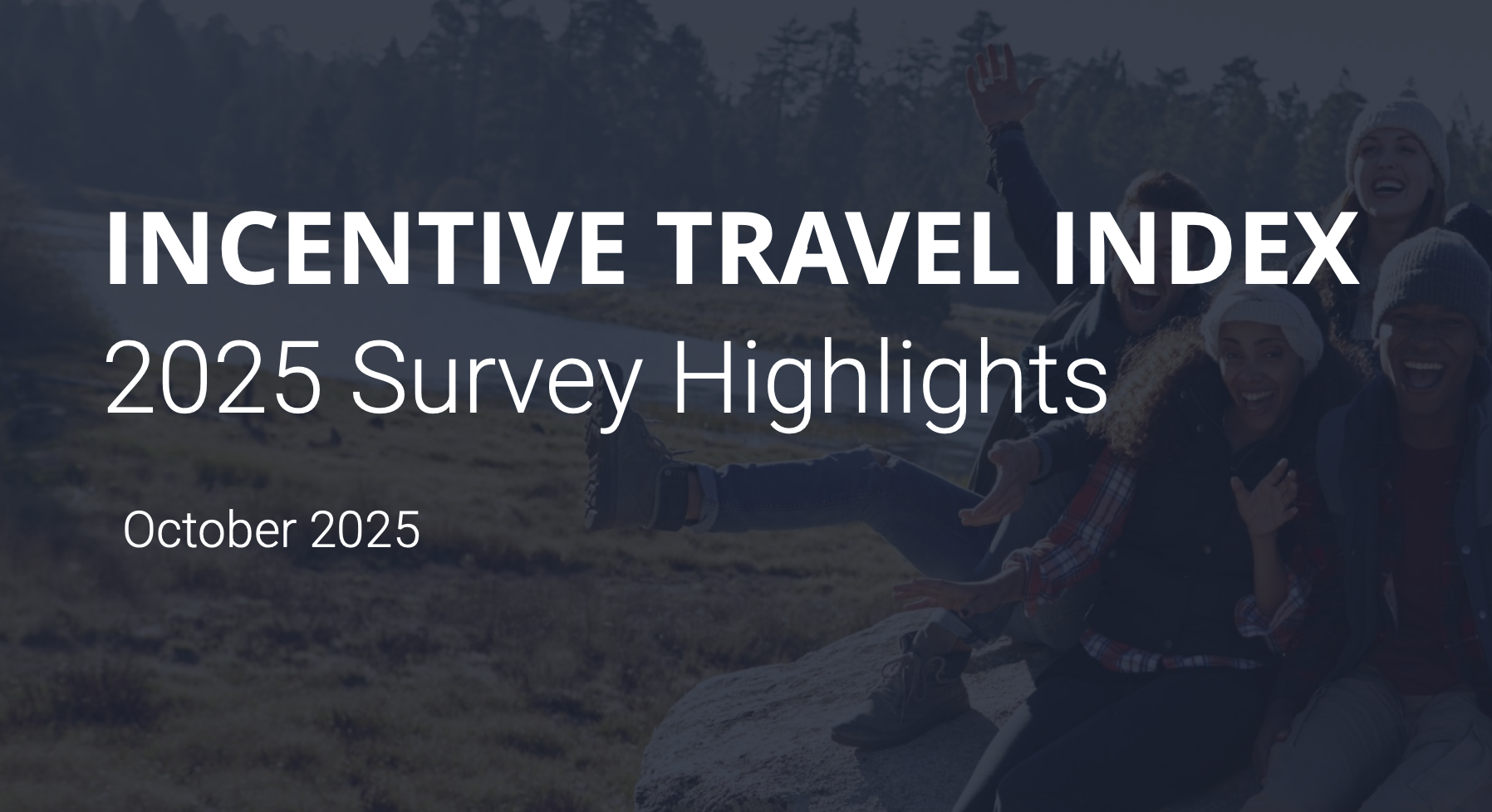 INCENTIVE TRAVEL INDEX
2025 Survey Highlights

October 2025